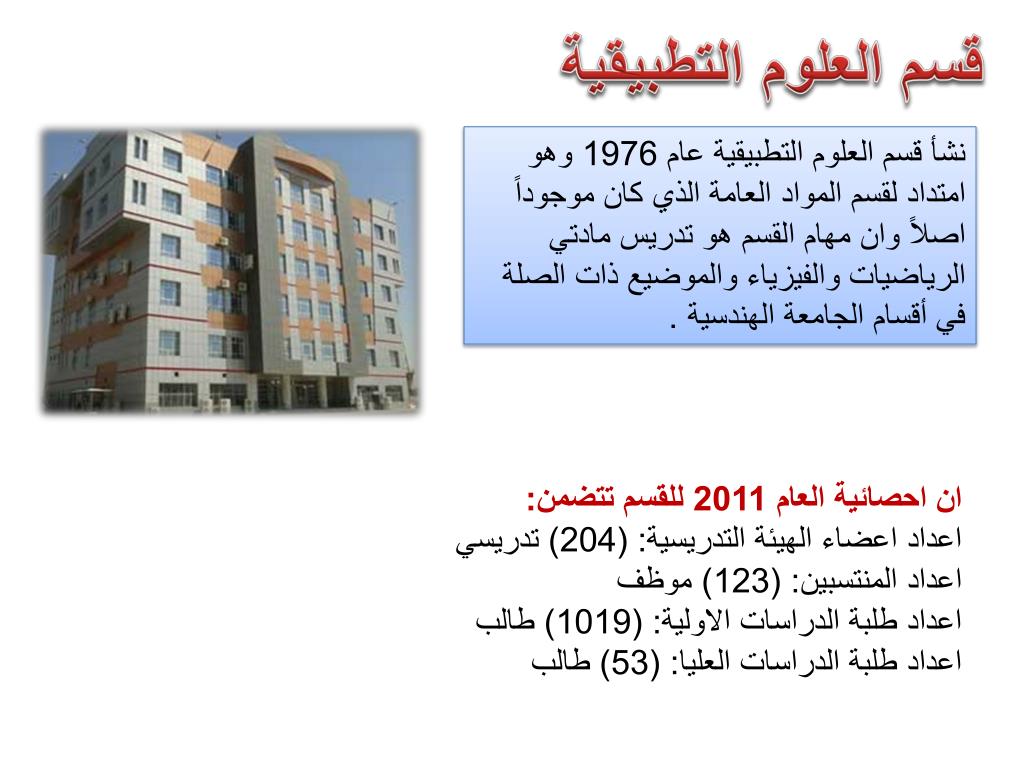 قسم العلوم التطبيقية

نشأ قسم العلوم التطبيقية عام 1976 وهو امتداد لقسم المواد العامة الذي كان موجوداً اصلاً وان مهام القسم هو تدريس مادتي الرياضيات والفيزياء والموضيع ذات الصلة في أقسام الجامعة الهندسية .

ان احصائية العام 2011 للقسم تتضمن:
اعداد اعضاء الهيئة التدريسية: (204) تدريسي
اعداد المنتسبين: (123) موظف
اعداد طلبة الدراسات الاولية: (1019) طالب
اعداد طلبة الدراسات العليا: (53) طالب